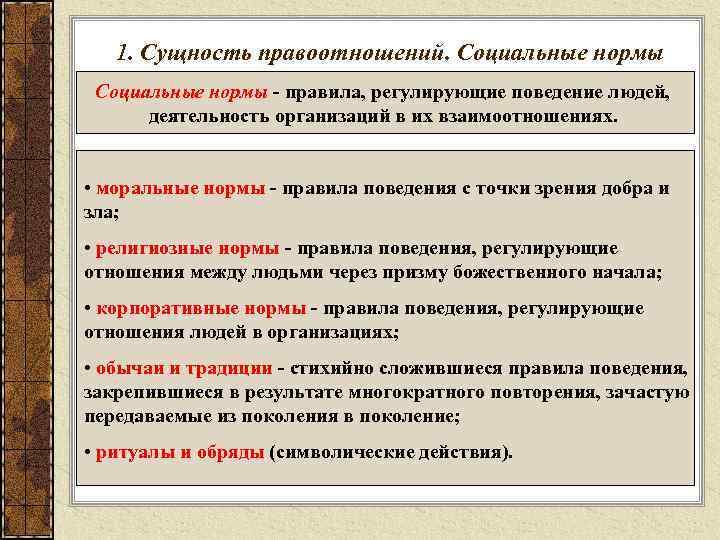 1. Сущность правоотношений. Социальные нормы

Социальные нормы - правила, регулирующие поведение людей, деятельность организаций в их взаимоотношениях.

• моральные нормы - правила поведения с точки зрения добра и зла;

• религиозные нормы - правила поведения, регулирующие отношения между людьми через призму божественного начала;

• корпоративные нормы - правила поведения, регулирующие отношения людей в организациях;

• обычаи и традиции - стихийно сложившиеся правила поведения, закрепившиеся в результате многократного повторения, зачастую передаваемые из поколения в поколение;

• ритуалы и обряды (символические действия).